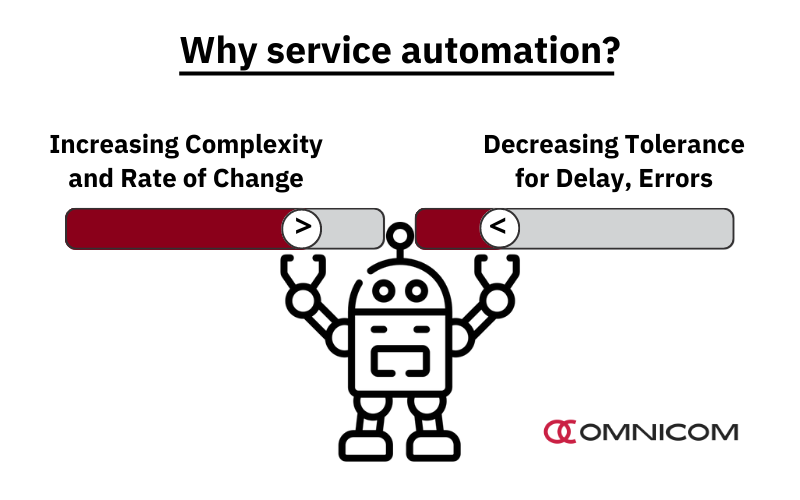 Why service automation?

Increasing Complexity and Rate of Change

Decreasing Tolerance for Delay, Errors

>

<

OMNICOM